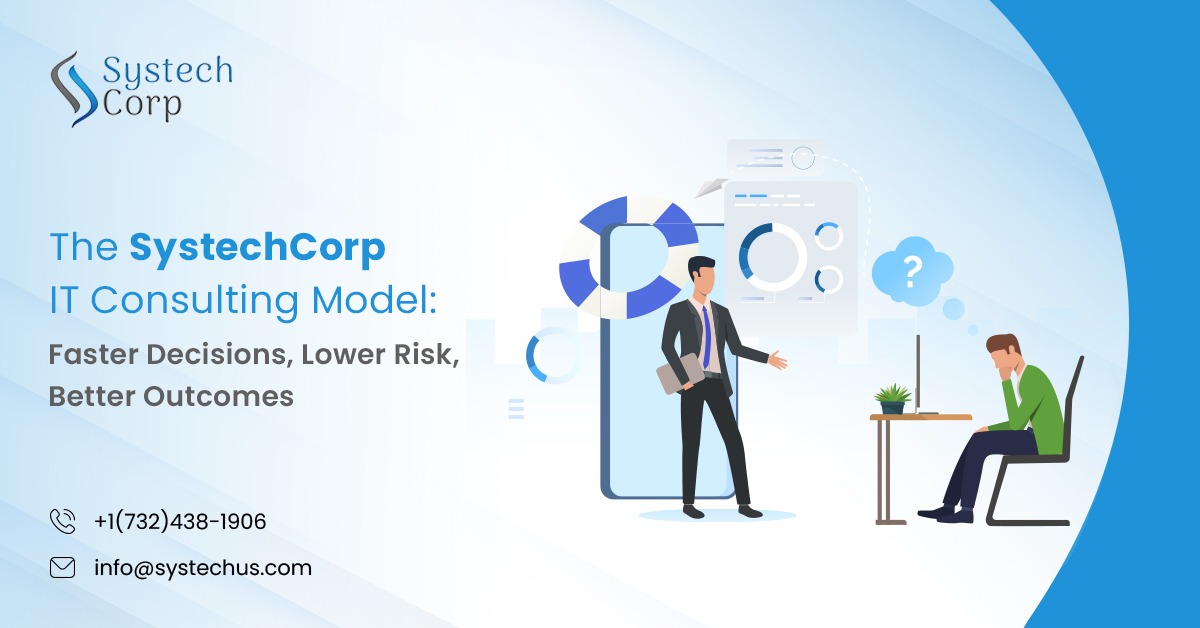 Systech Corp

The SystechCorp IT Consulting Model:

Faster Decisions, Lower Risk, Better Outcomes

?

+1(732)438-1906

info@systechus.com